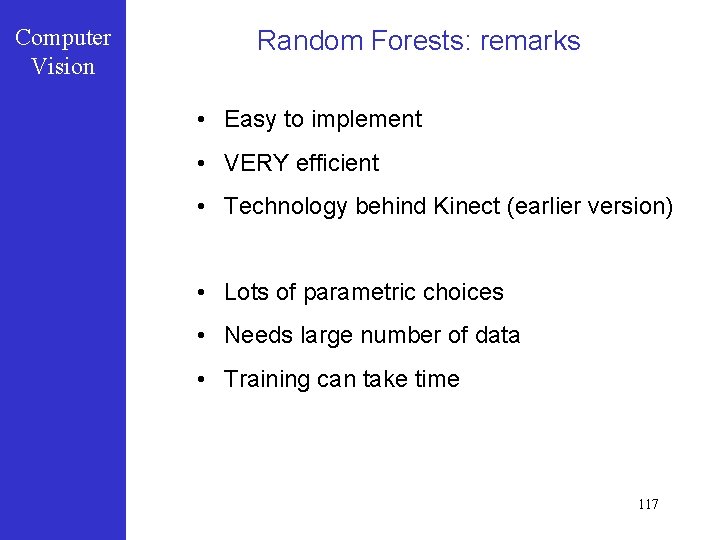 Computer Vision

Random Forests: remarks

• Easy to implement
• VERY efficient
• Technology behind Kinect (earlier version)

• Lots of parametric choices
• Needs large number of data
• Training can take time

117